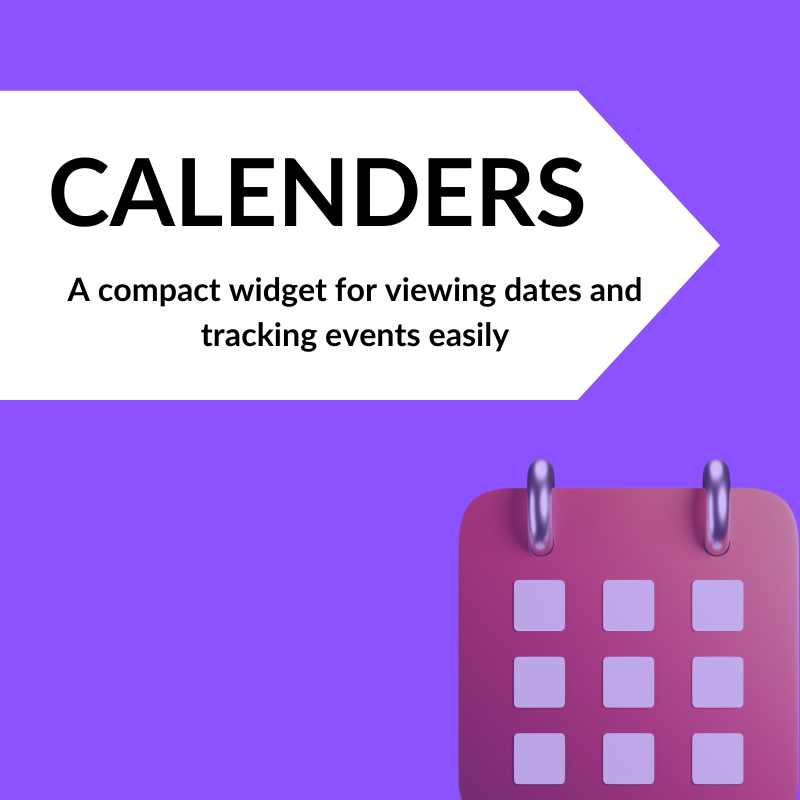 CALENDERS

A compact widget for viewing dates and tracking events easily